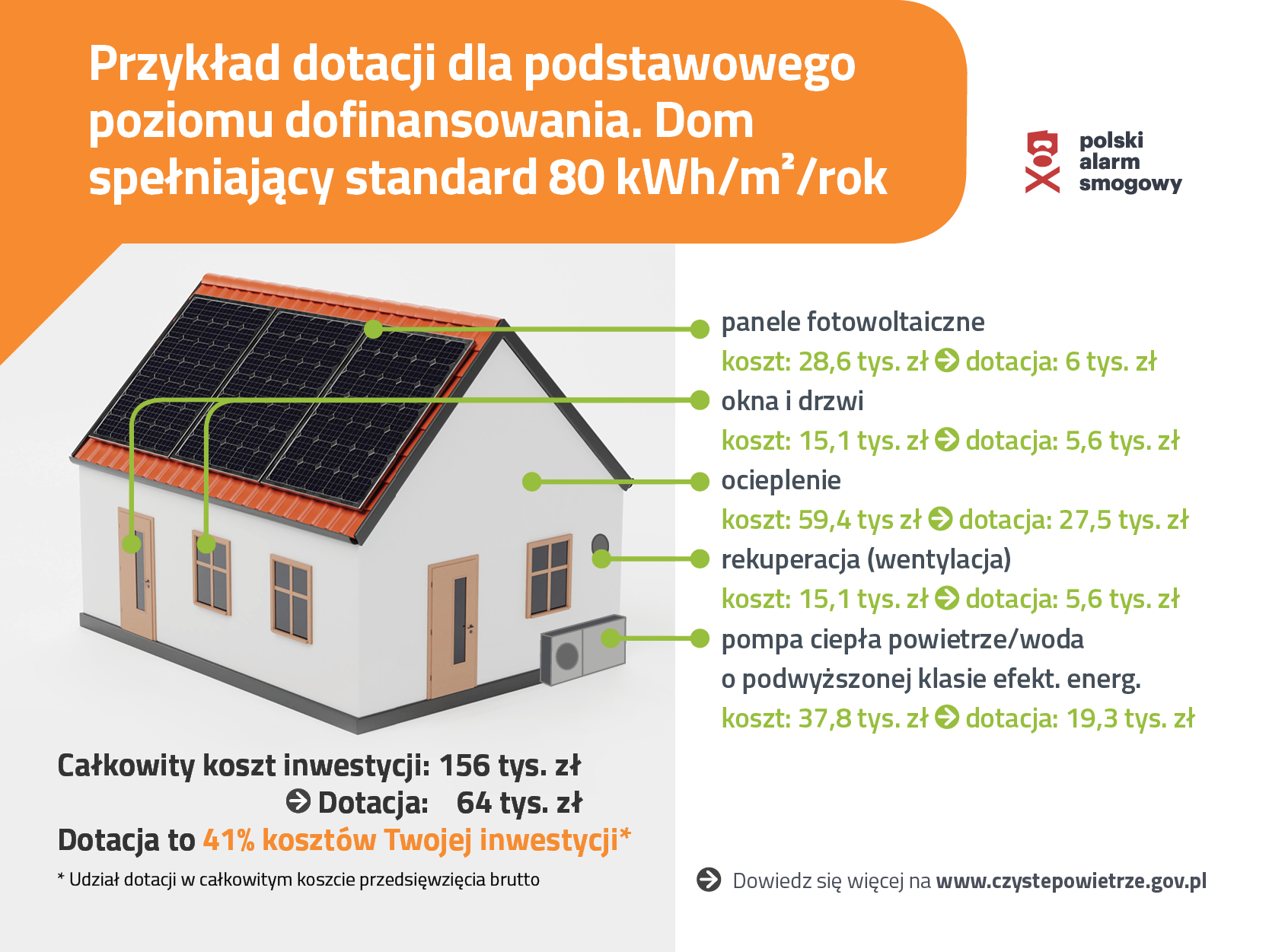 Przykład dotacji dla podstawowego poziomu dofinansowania. Dom spełniający standard 80 kWh/m²/rok

polski alarm smogowy

panele fotowoltaiczne
koszt: 28,6 tys. zł dotacja: 6 tys. zł

okna i drzwi
koszt: 15,1 tys. zł dotacja: 5,6 tys. zł

ocieplenie
koszt: 59,4 tys zł dotacja: 27,5 tys. zł

rekuperacja (wentylacja)
koszt: 15,1 tys. zł dotacja: 5,6 tys. zł

pompa ciepła powietrze/woda o podwyższonej klasie efekt. energ.
koszt: 37,8 tys. zł dotacja: 19,3 tys. zł

Całkowity koszt inwestycji: 156 tys. zł
Dotacja: 64 tys. zł
Dotacja to 41% kosztów Twojej inwestycji*

* Udział dotacji w całkowitym koszcie przedsięwzięcia brutto

Dowiedz się więcej na www.czystepowietrze.gov.pl